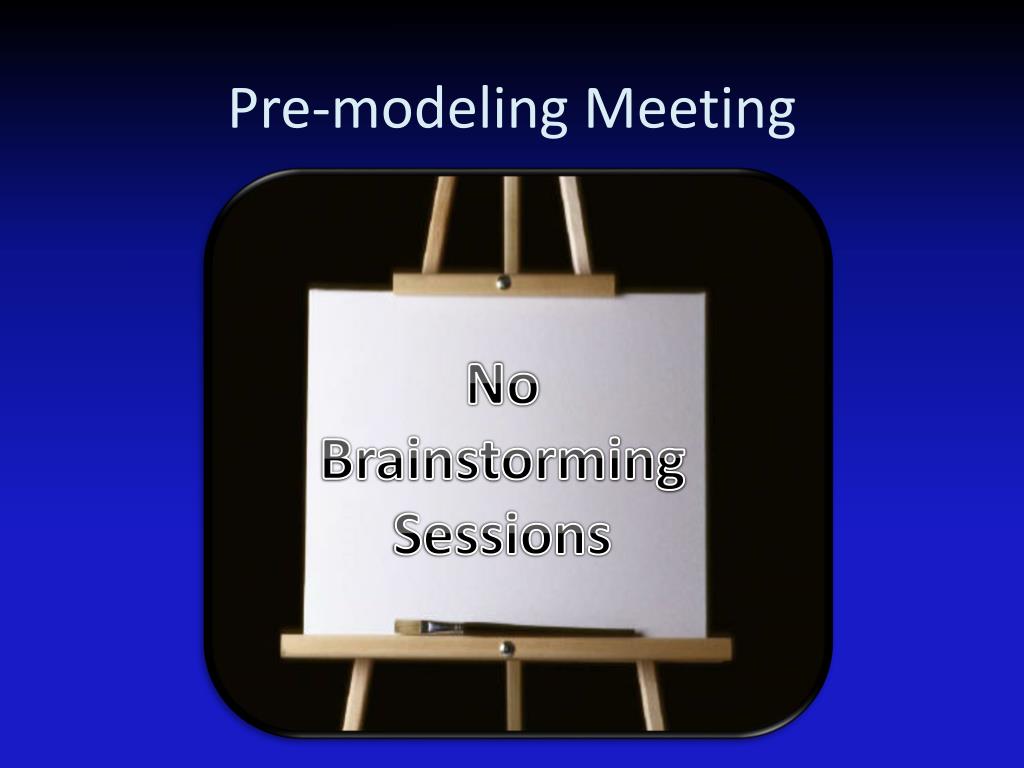 Pre-modeling Meeting

No Brainstorming Sessions